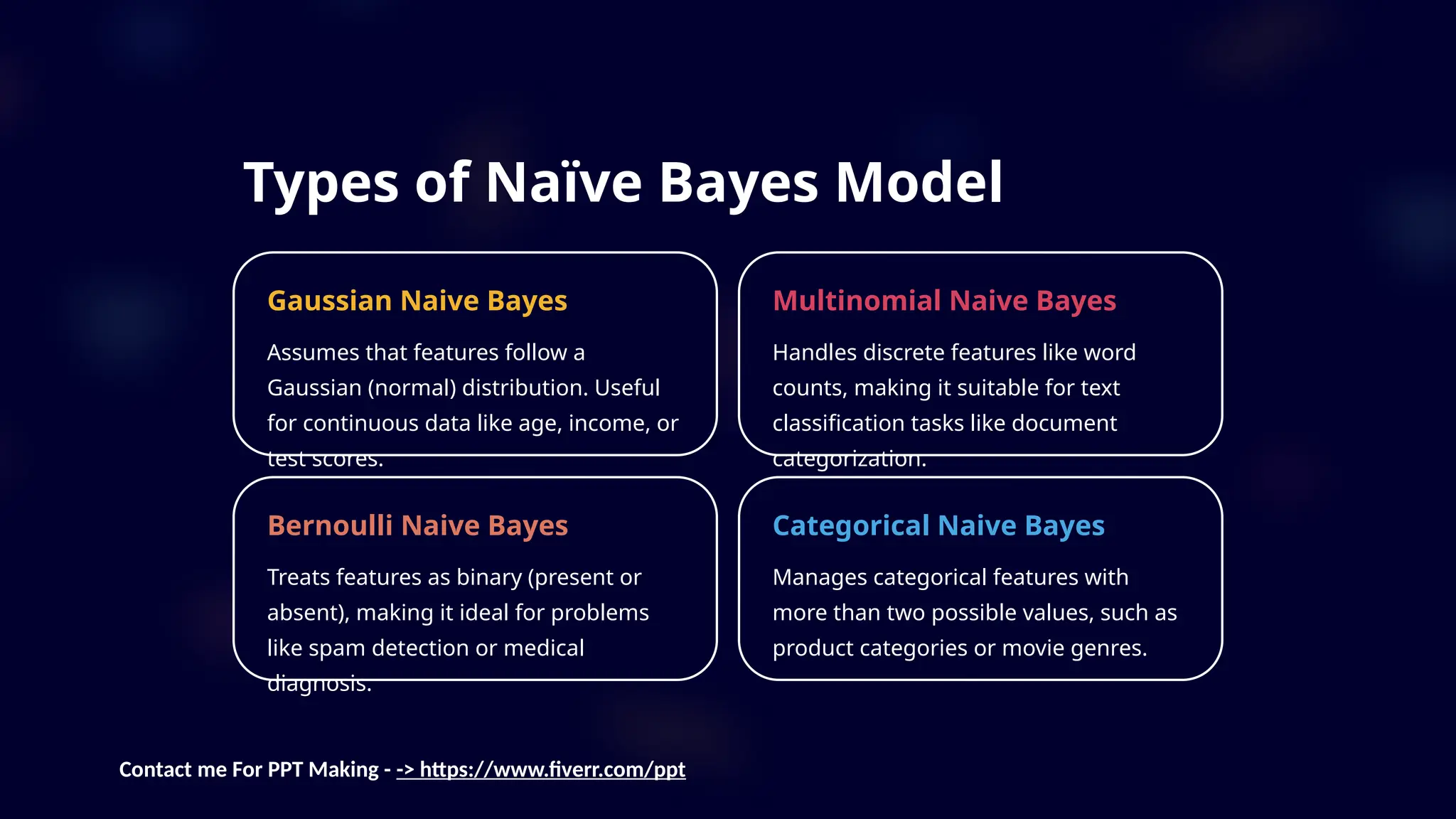 Types of Naïve Bayes Model

Gaussian Naive Bayes

Assumes that features follow a Gaussian (normal) distribution. Useful for continuous data like age, income, or test scores.

Multinomial Naive Bayes

Handles discrete features like word counts, making it suitable for text classification tasks like document categorization.

Bernoulli Naive Bayes

Treats features as binary (present or absent), making it ideal for problems like spam detection or medical diagnosis.

Categorical Naive Bayes

Manages categorical features with more than two possible values, such as product categories or movie genres.

Contact me For PPT Making - -> https://www.fiverr.com/ppt